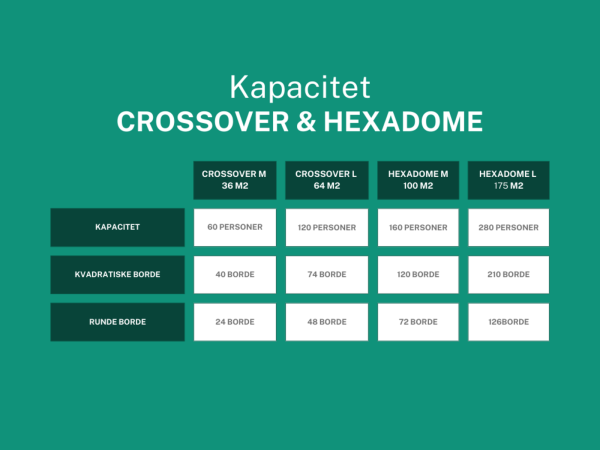 Kapacitet
CROSSOVER & HEXADOME

| | CROSSOVER M 36 M2 | CROSSOVER L 64 M2 | HEXADOME M 100 M2 | HEXADOME L 175 M2 |
|---|---|---|---|---|
| KAPACITET | 60 PERSONER | 120 PERSONER | 160 PERSONER | 280 PERSONER |
| KVADRATISKE BORDE | 40 BORDE | 74 BORDE | 120 BORDE | 210 BORDE |
| RUNDE BORDE | 24 BORDE | 48 BORDE | 72 BORDE | 126BORDE |